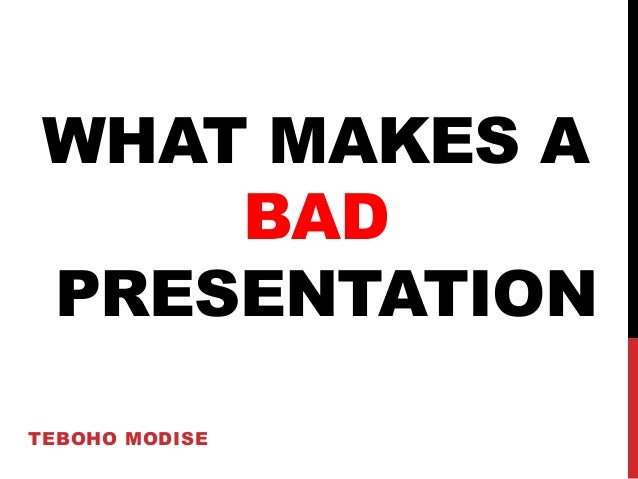 WHAT MAKES A BAD PRESENTATION

TEBOHO MODISE